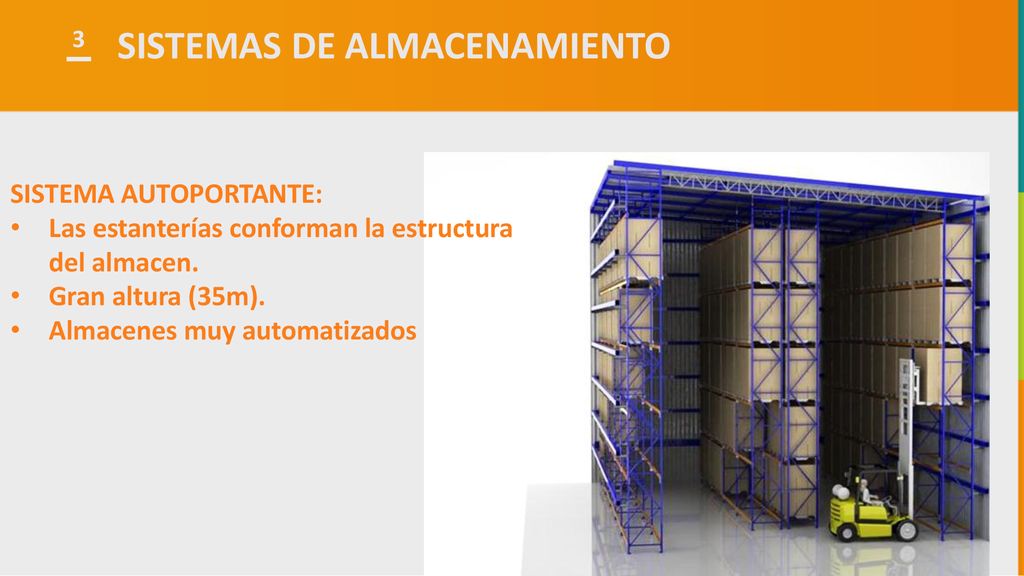 3 SISTEMAS DE ALMACENAMIENTO

SISTEMA AUTOPORTANTE:
• Las estanterías conforman la estructura del almacen.
• Gran altura (35m).
• Almacenes muy automatizados